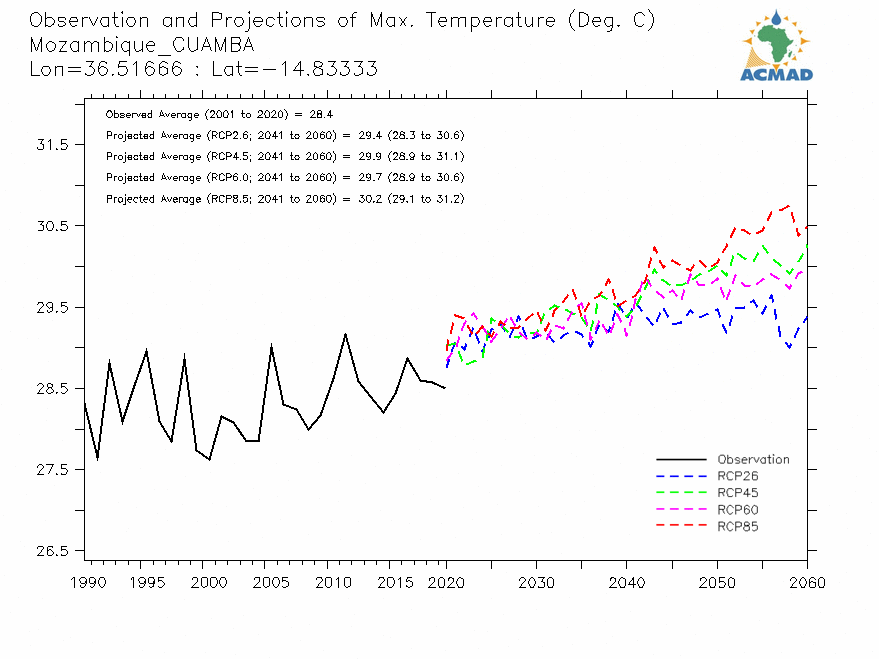 Observation and Projections of Max. Temperature (Deg. C)
Mozambique_CUAMBA
Lon=36.51666 : Lat=−14.83333

ACMAD

Observed Average (2001 to 2020) = 28.4
Projected Average (RCP2.6; 2041 to 2060) = 29.4 (28.3 to 30.6)
Projected Average (RCP4.5; 2041 to 2060) = 29.9 (28.9 to 31.1)
Projected Average (RCP6.0; 2041 to 2060) = 29.7 (28.9 to 30.6)
Projected Average (RCP8.5; 2041 to 2060) = 30.2 (29.1 to 31.2)

31.5
30.5
29.5
28.5
27.5
26.5

Observation
RCP26
RCP45
RCP60
RCP85

1990 1995 2000 2005 2010 2015 2020 2030 2040 2050 2060